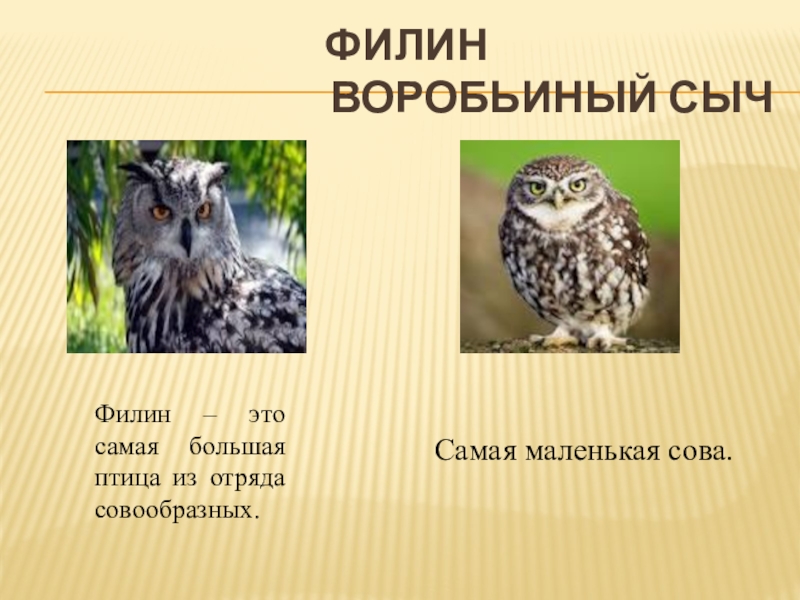 ФИЛИН
ВОРОБЬИНЫЙ СЫЧ

Филин – это самая большая птица из отряда совообразных.

Самая маленькая сова.